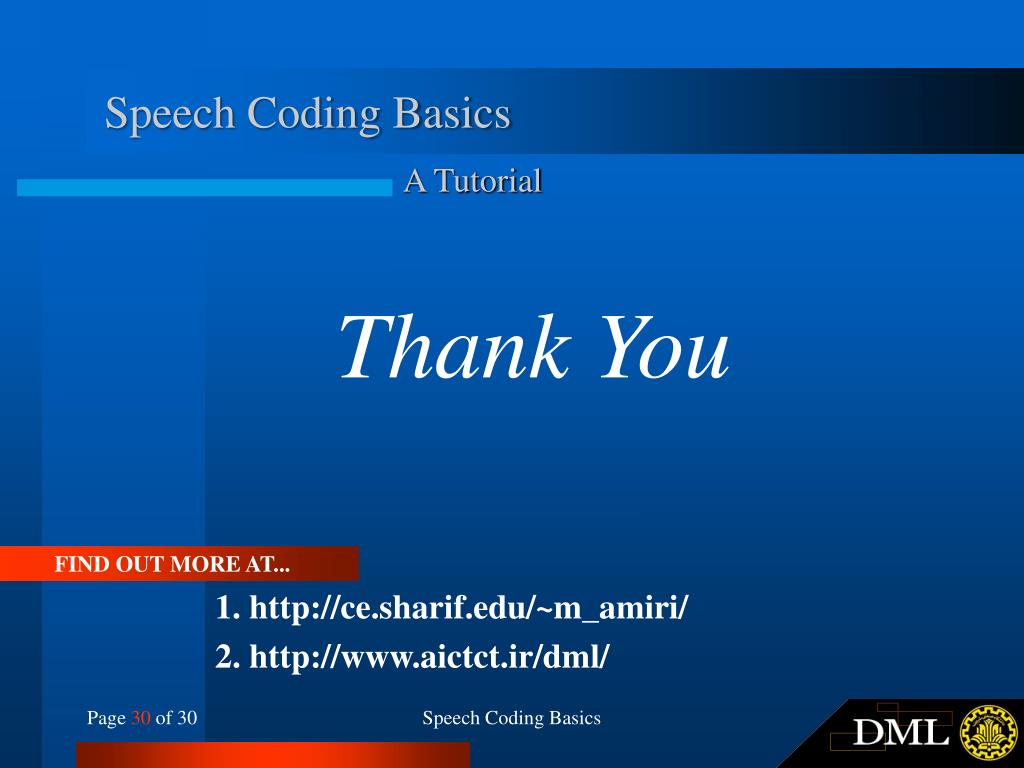 Speech Coding Basics

A Tutorial

Thank You

FIND OUT MORE AT...

1. http://ce.sharif.edu/~m_amiri/
2. http://www.aictct.ir/dml/

Page 30 of 30

Speech Coding Basics

DML